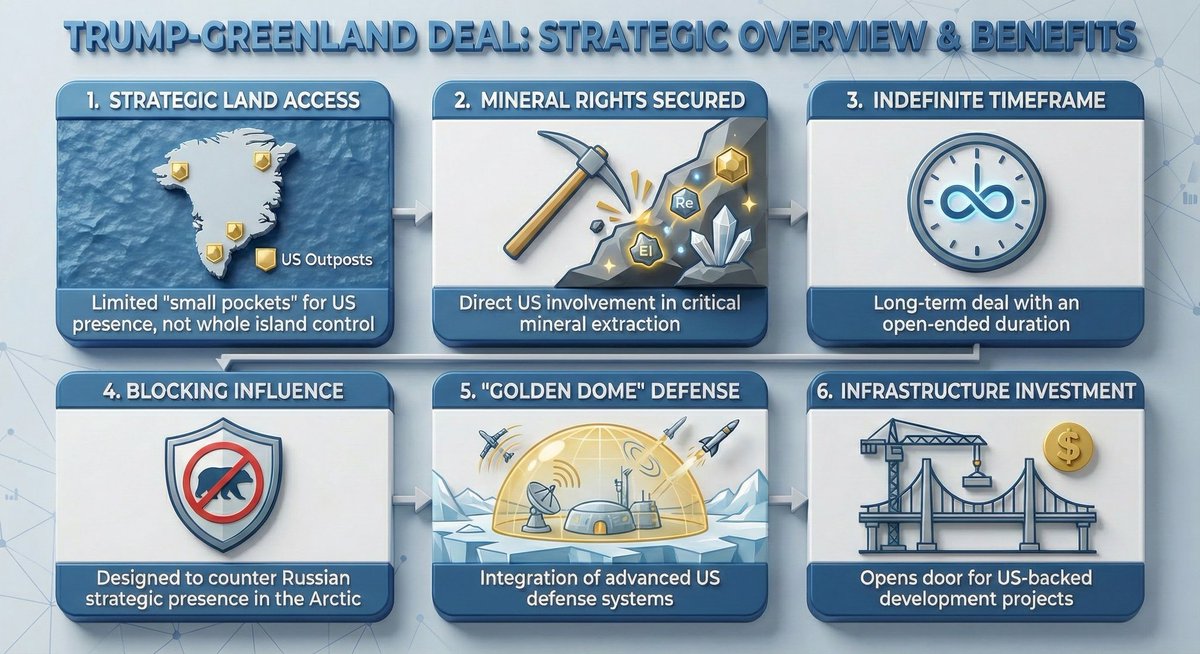 TRUMP-GREENLAND DEAL: STRATEGIC OVERVIEW & BENEFITS

1. STRATEGIC LAND ACCESS

US Outposts

Limited "small pockets" for US presence, not whole island control

2. MINERAL RIGHTS SECURED

Re

El

Direct US involvement in critical mineral extraction

3. INDEFINITE TIMEFRAME

Long-term deal with an open-ended duration

4. BLOCKING INFLUENCE

Designed to counter Russian strategic presence in the Arctic

5. "GOLDEN DOME" DEFENSE

Integration of advanced US defense systems

6. INFRASTRUCTURE INVESTMENT

$

Opens door for US-backed development projects